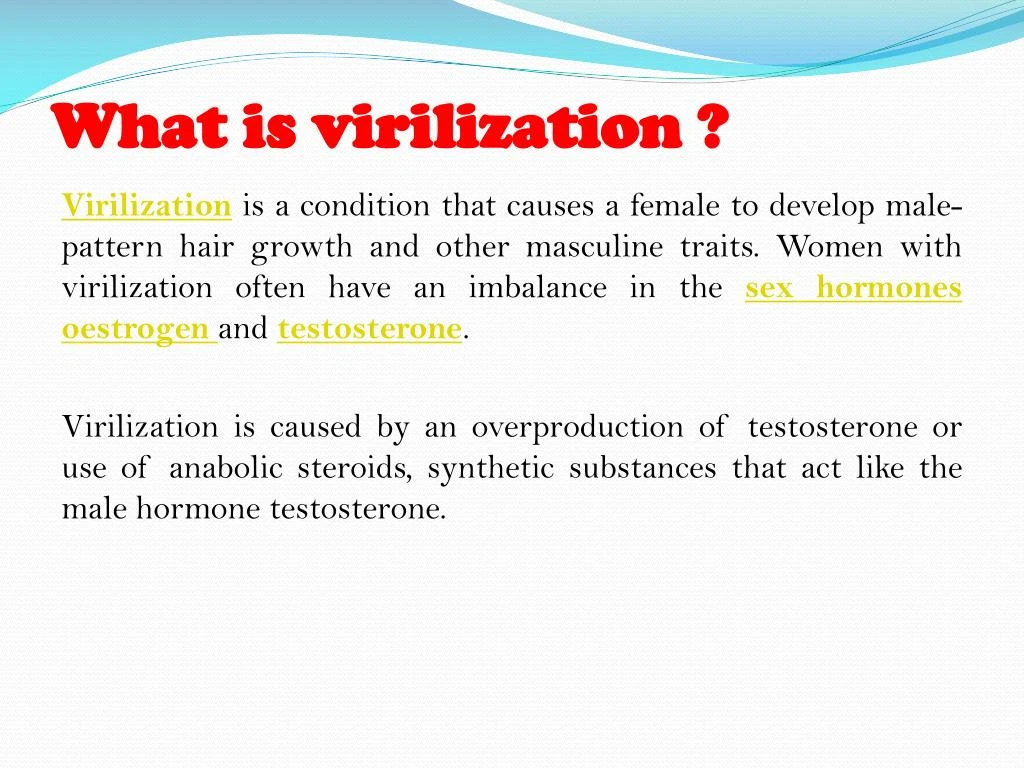 What is virilization ?

Virilization is a condition that causes a female to develop male-pattern hair growth and other masculine traits. Women with virilization often have an imbalance in the sex hormones oestrogen and testosterone.

Virilization is caused by an overproduction of testosterone or use of anabolic steroids, synthetic substances that act like the male hormone testosterone.